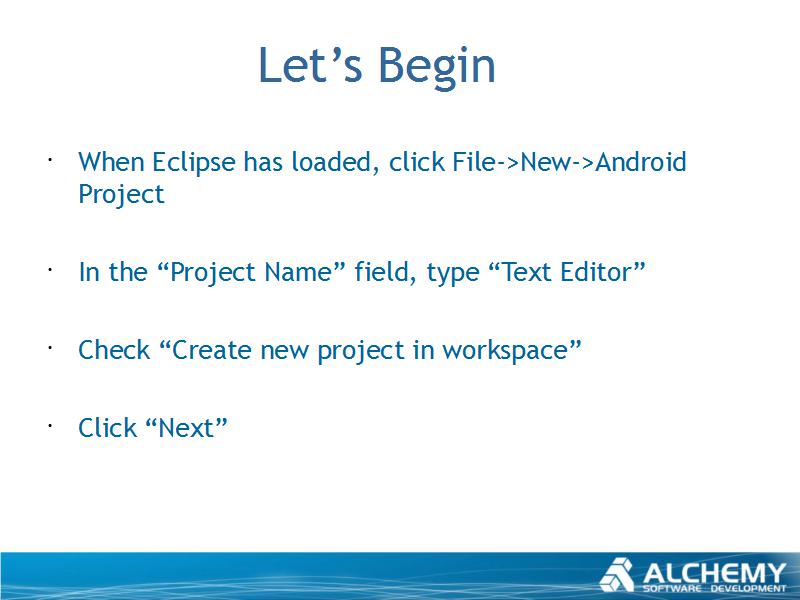 Let’s Begin

· When Eclipse has loaded, click File->New->Android Project

· In the “Project Name” field, type “Text Editor”

· Check “Create new project in workspace”

· Click “Next”

ALCHEMY
SOFTWARE DEVELOPMENT